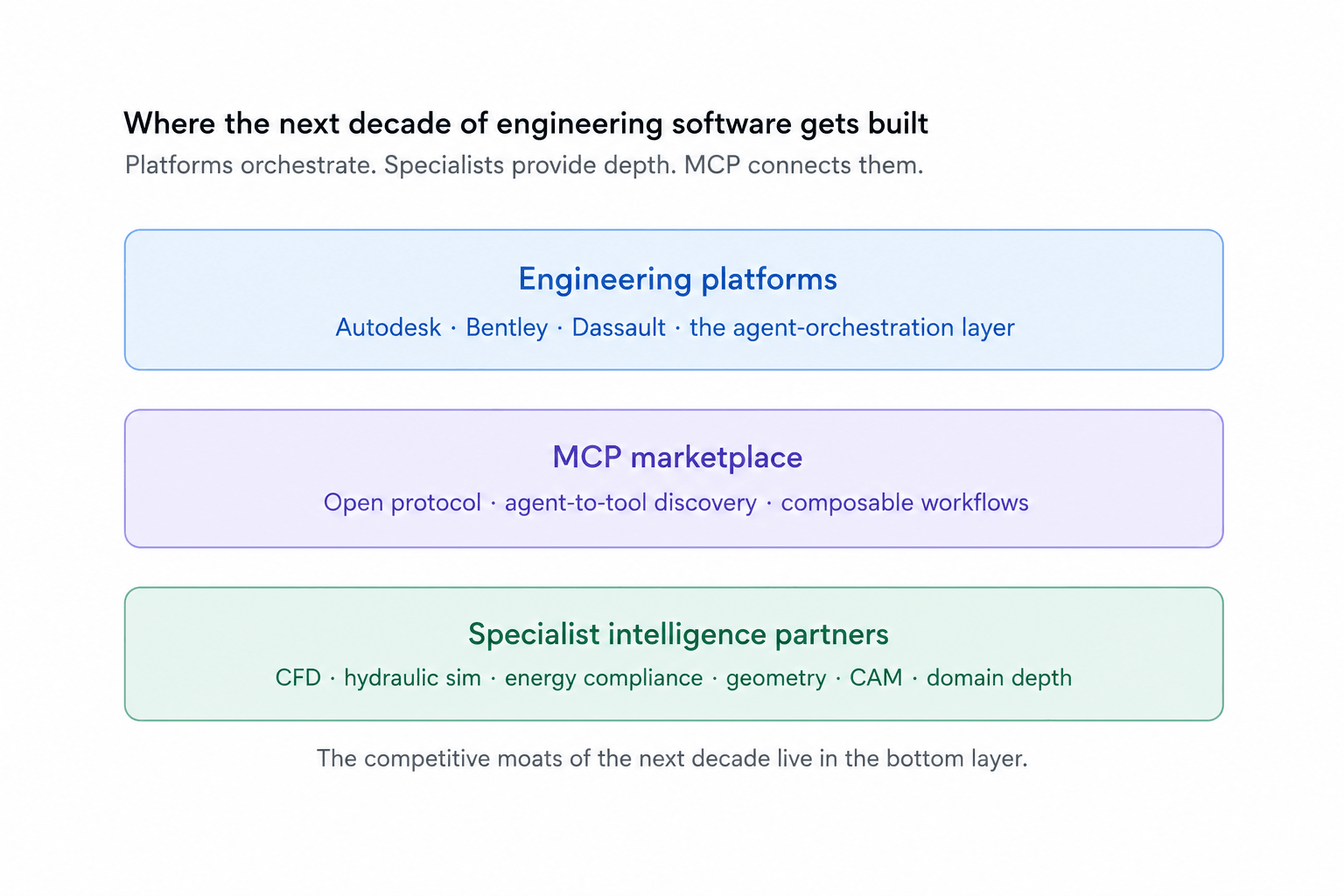 Where the next decade of engineering software gets built
Platforms orchestrate. Specialists provide depth. MCP connects them.

Engineering platforms
Autodesk · Bentley · Dassault · the agent-orchestration layer

MCP marketplace
Open protocol · agent-to-tool discovery · composable workflows

Specialist intelligence partners
CFD · hydraulic sim · energy compliance · geometry · CAM · domain depth

The competitive moats of the next decade live in the bottom layer.